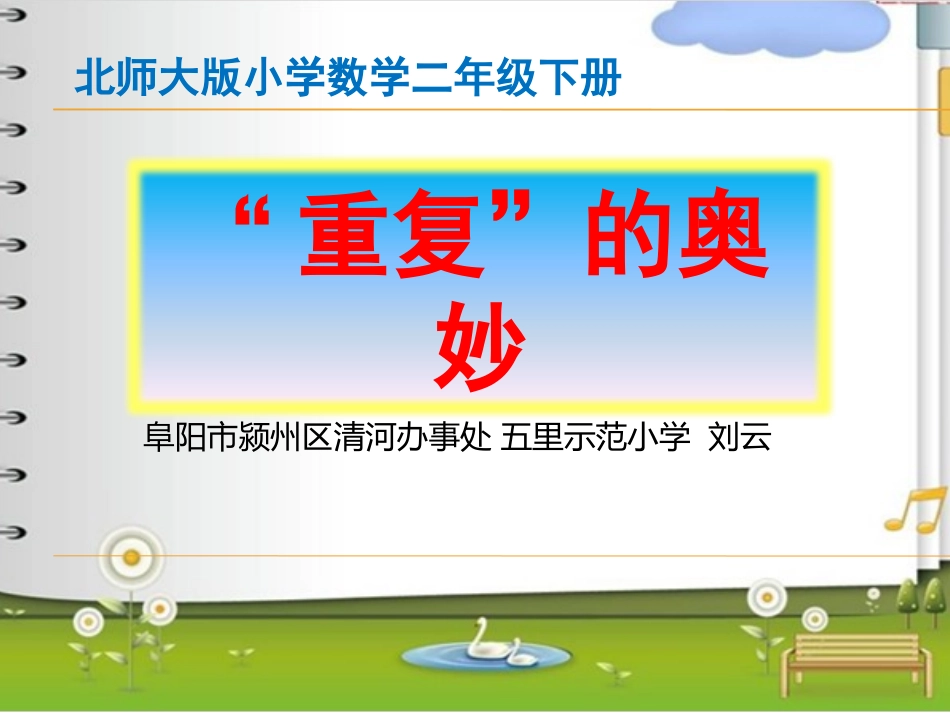 北师大版小学数学二年级下册

“重复”的奥妙

阜阳市颍州区清河办事处 五里示范小学 刘云